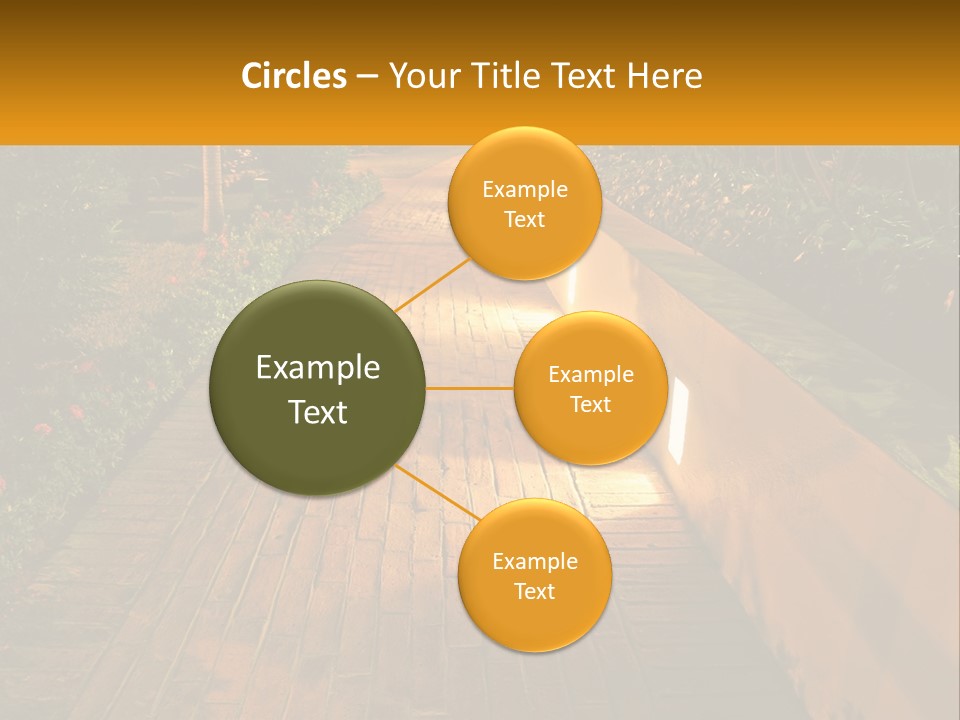 Circles – Your Title Text Here

Example Text

Example Text

Example Text

Example Text